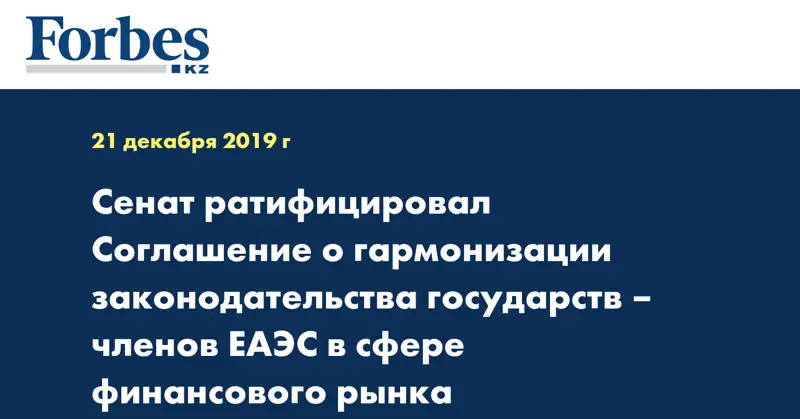 Forbes
KZ

21 декабря 2019 г

Сенат ратифицировал Соглашение о гармонизации законодательства государств – членов ЕАЭС в сфере финансового рынка